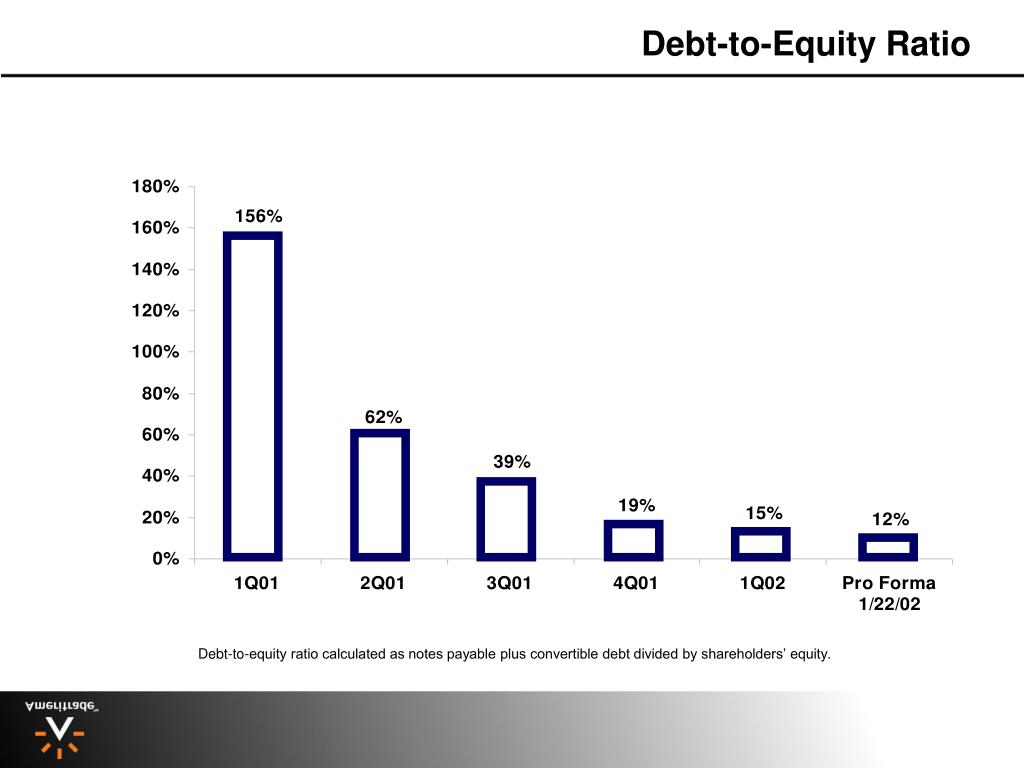 Debt-to-Equity Ratio

180%
160%
140%
120%
100%
80%
60%
40%
20%
0%

156%
62%
39%
19%
15%
12%

1Q01
2Q01
3Q01
4Q01
1Q02
Pro Forma 1/22/02

Debt-to-equity ratio calculated as notes payable plus convertible debt divided by shareholders' equity.

Ameritrade